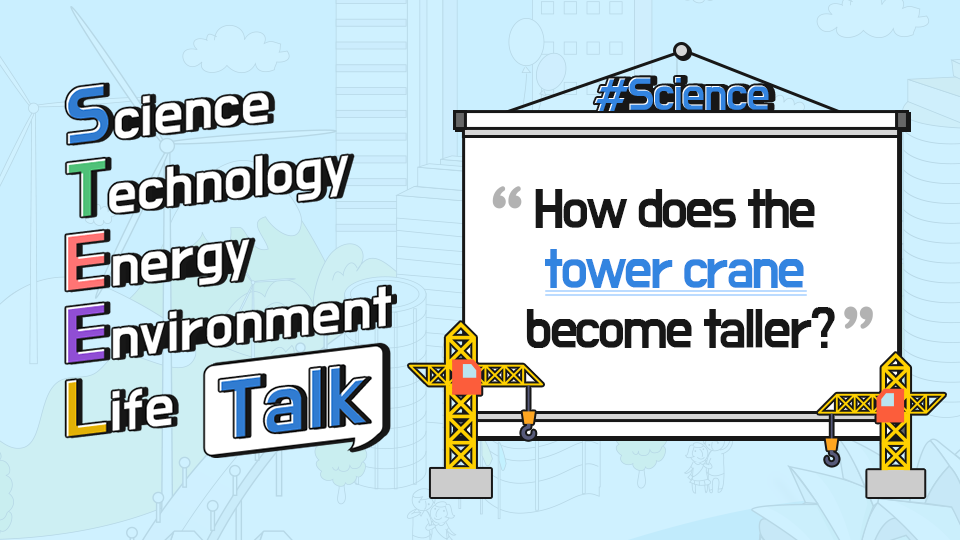 Science
Technology
Energy
Environment
Life Talk

#Science

"How does the tower crane become taller?"